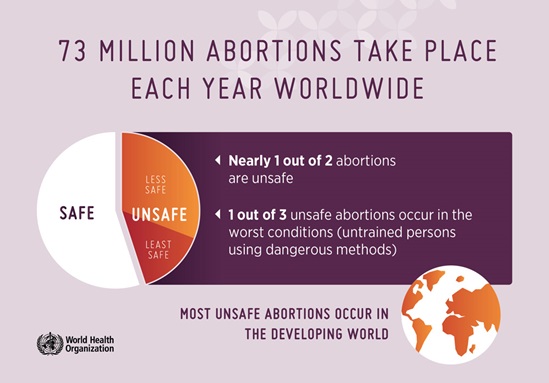 73 MILLION ABORTIONS TAKE PLACE EACH YEAR WORLDWIDE

SAFE

LESS SAFE

UNSAFE

LEAST SAFE

Nearly 1 out of 2 abortions are unsafe

1 out of 3 unsafe abortions occur in the worst conditions (untrained persons using dangerous methods)

MOST UNSAFE ABORTIONS OCCUR IN THE DEVELOPING WORLD

World Health Organization